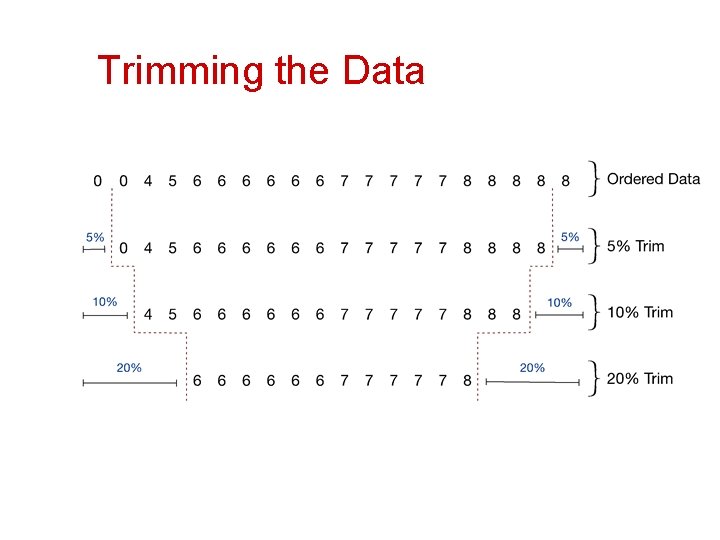 Trimming the Data

0 0 4 5 6 6 6 6 6 6 7 7 7 7 7 8 8 8 8 8 Ordered Data

5% 0 4 5 6 6 6 6 6 6 7 7 7 7 7 8 8 8 8 5% 5% Trim

10% 4 5 6 6 6 6 6 6 7 7 7 7 7 8 8 8 10% 10% Trim

20% 6 6 6 6 6 6 7 7 7 7 7 8 20% 20% Trim